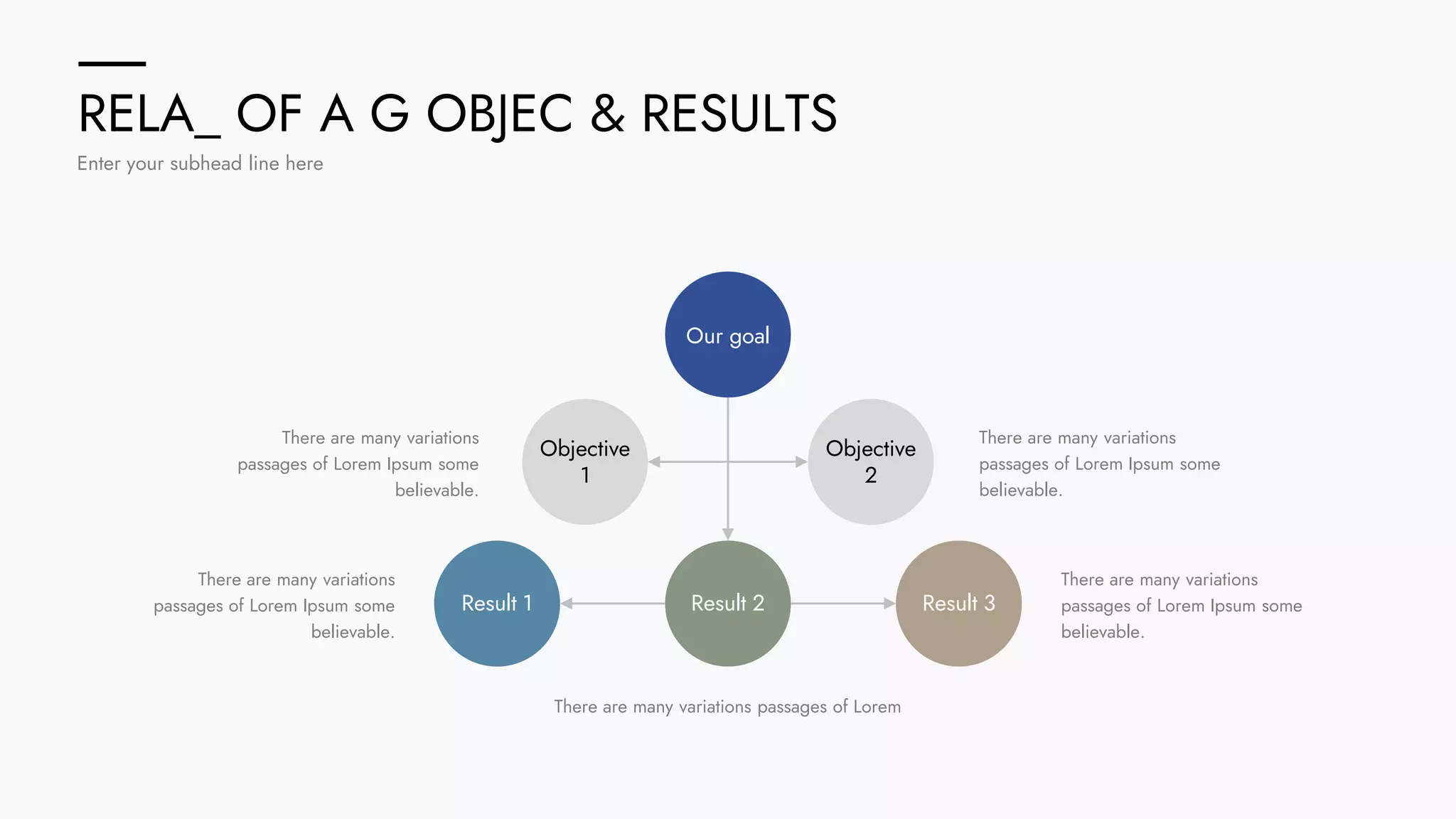 RELA_ OF A G OBJEC & RESULTS

Enter your subhead line here

Our goal

There are many variations passages of Lorem Ipsum some believable.

Objective 1

Objective 2

There are many variations passages of Lorem Ipsum some believable.

There are many variations passages of Lorem Ipsum some believable.

Result 1

Result 2

Result 3

There are many variations passages of Lorem Ipsum some believable.

There are many variations passages of Lorem